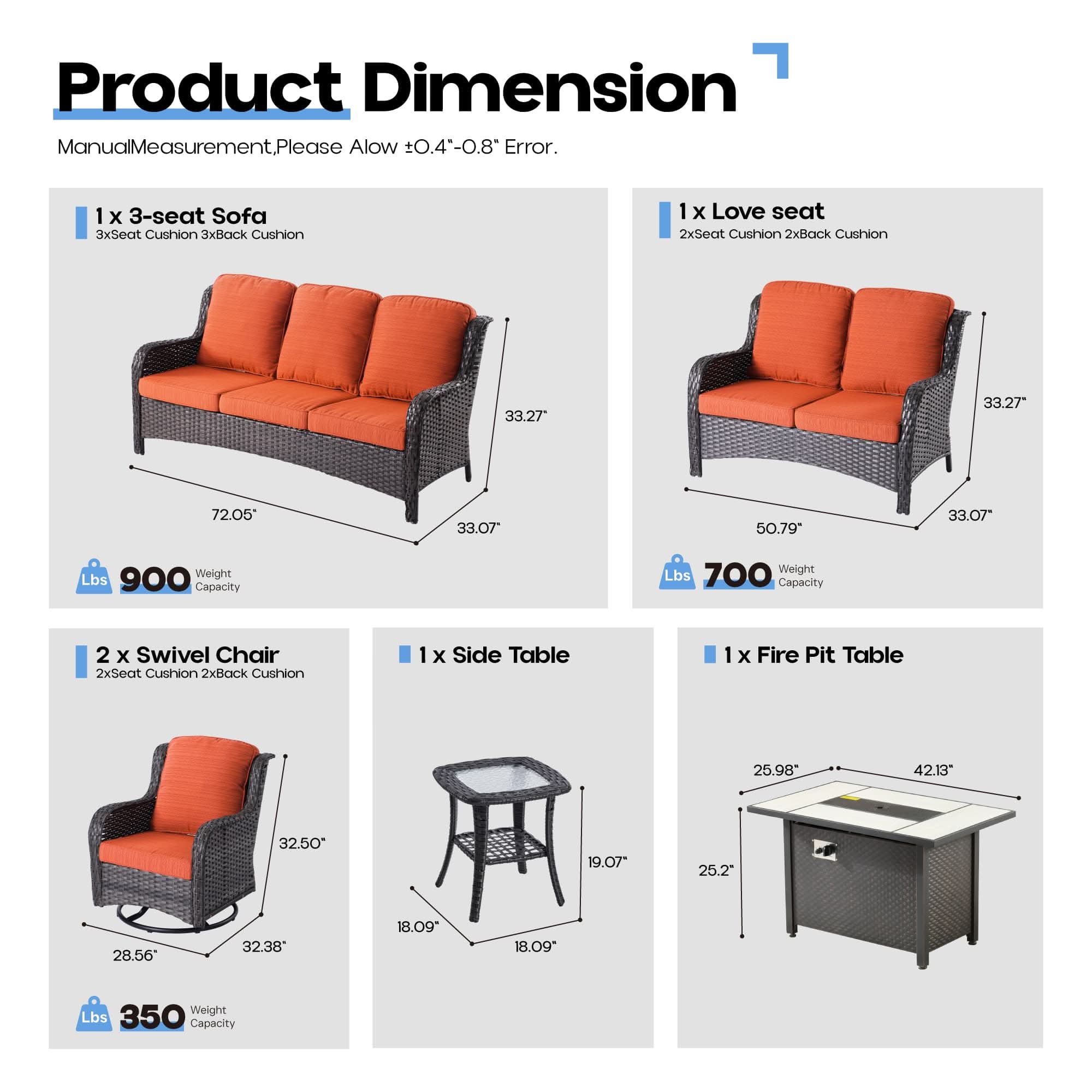 Product Dimension

ManualMeasurement,Please Alow ±0.4"-0.8" Error.

1 x 3-seat Sofa
3xSeat Cushion 3xBack Cushion

33.27"
72.05"
33.07"

Lbs 900 Weight Capacity

1 x Love seat
2xSeat Cushion 2xBack Cushion

33.27"
50.79"
33.07"

Lbs 700 Weight Capacity

2 x Swivel Chair
2xSeat Cushion 2xBack Cushion

32.50"
28.56"
32.38"

Lbs 350 Weight Capacity

1 x Side Table

19.07"
18.09"
18.09"

1 x Fire Pit Table

25.98"
42.13"
25.2"